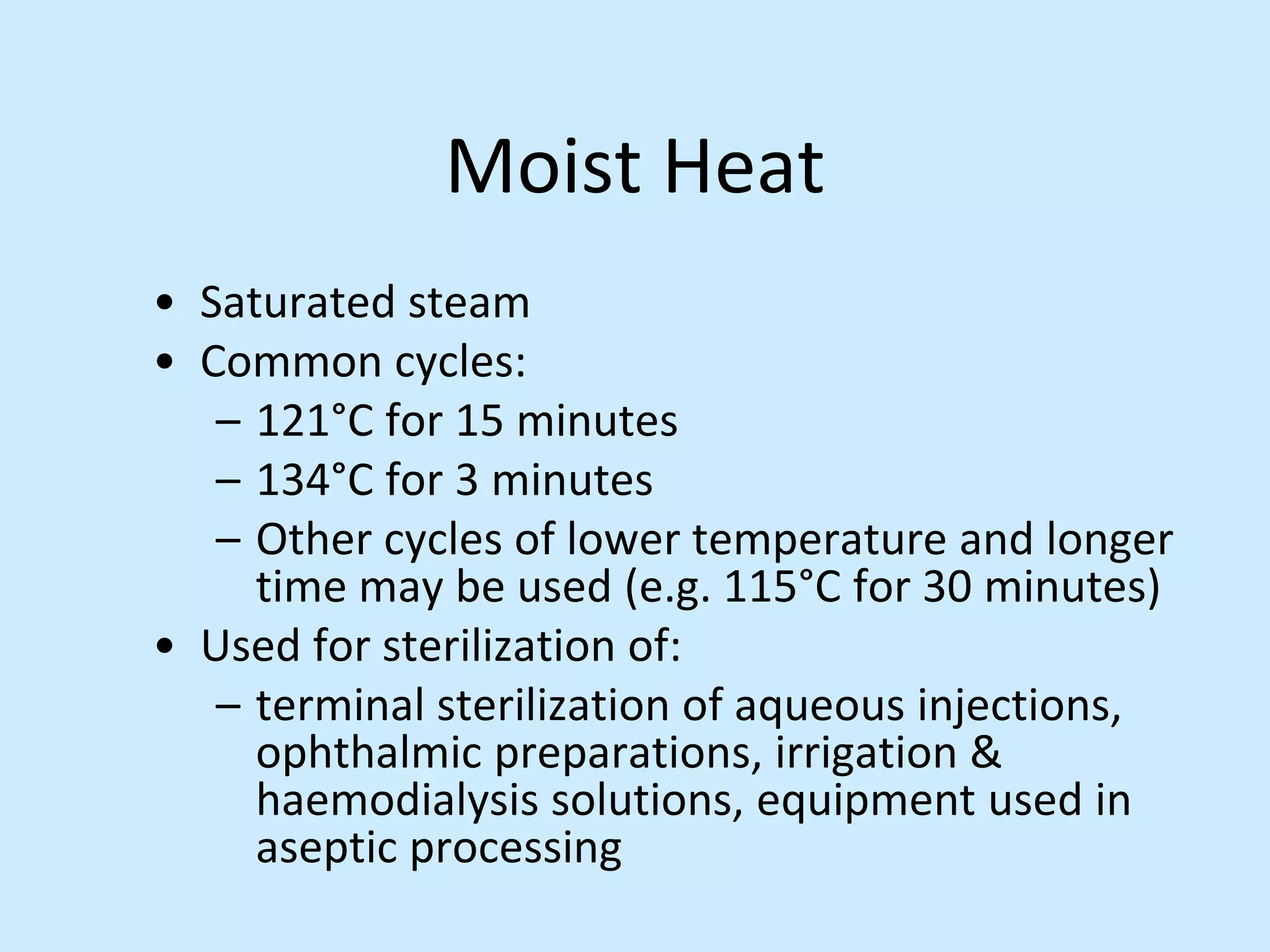 Moist Heat

• Saturated steam
• Common cycles:
– 121°C for 15 minutes
– 134°C for 3 minutes
– Other cycles of lower temperature and longer time may be used (e.g. 115°C for 30 minutes)
• Used for sterilization of:
– terminal sterilization of aqueous injections, ophthalmic preparations, irrigation & haemodialysis solutions, equipment used in aseptic processing